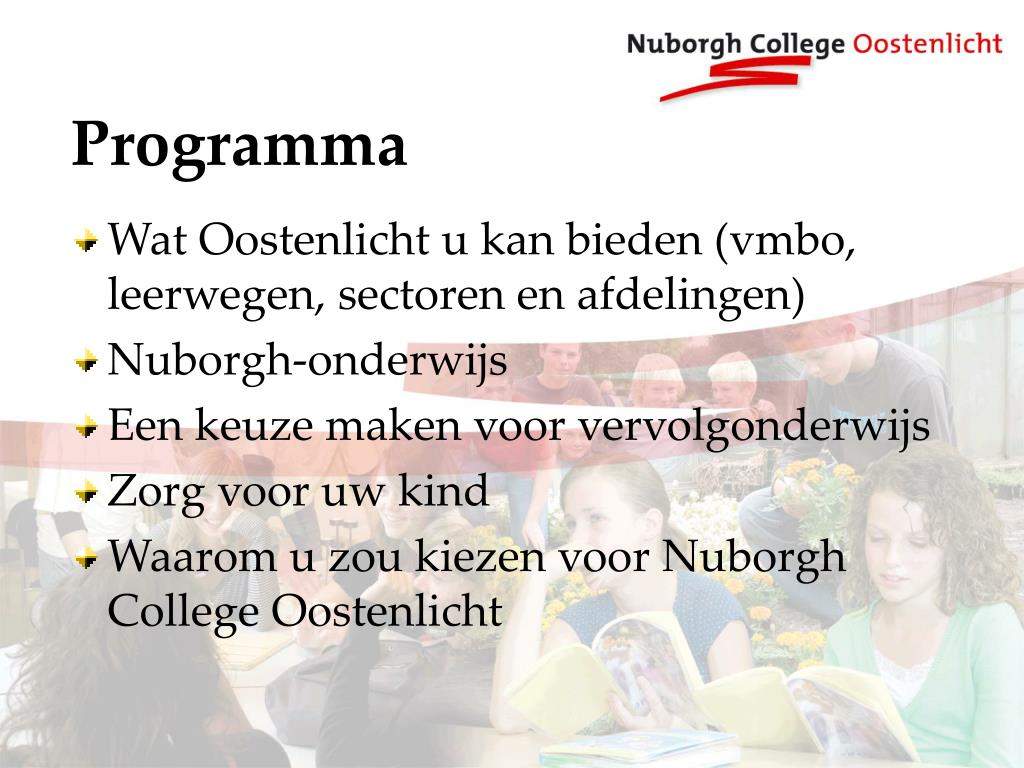 Nuborgh College Oostenlicht

Programma

Wat Oostenlicht u kan bieden (vmbo, leerwegen, sectoren en afdelingen)

Nuborgh-onderwijs

Een keuze maken voor vervolgonderwijs

Zorg voor uw kind

Waarom u zou kiezen voor Nuborgh College Oostenlicht